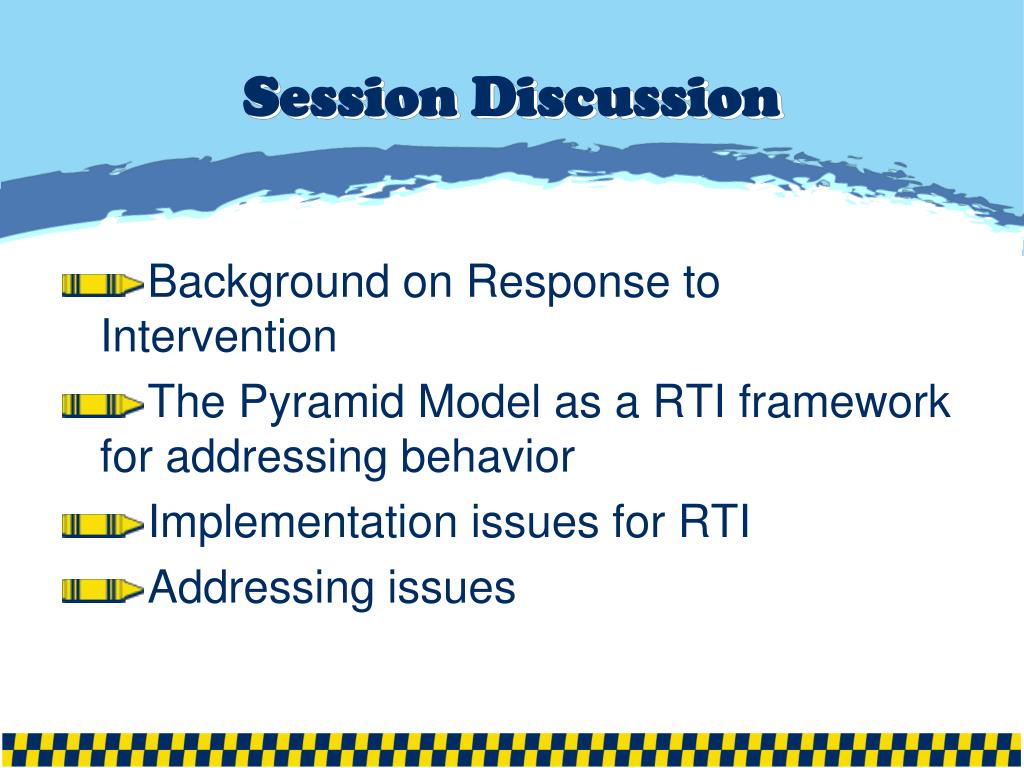 Session Discussion

Background on Response to Intervention

The Pyramid Model as a RTI framework for addressing behavior

Implementation issues for RTI

Addressing issues